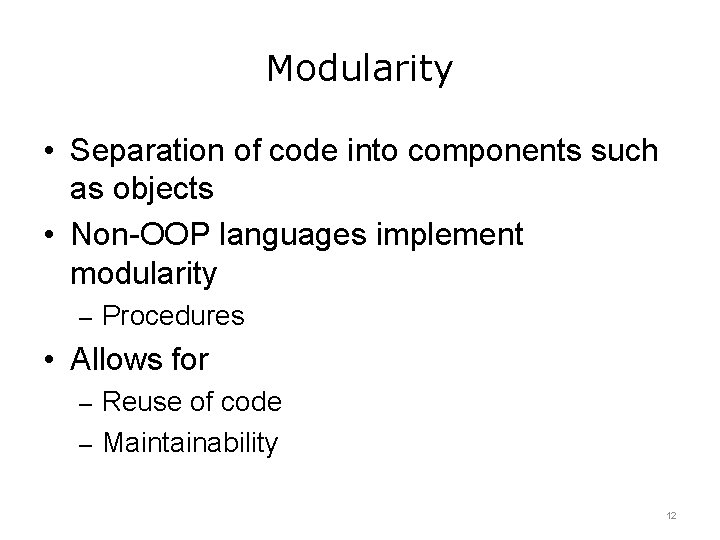 Modularity

• Separation of code into components such as objects
• Non-OOP languages implement modularity
– Procedures
• Allows for
– Reuse of code
– Maintainability

12